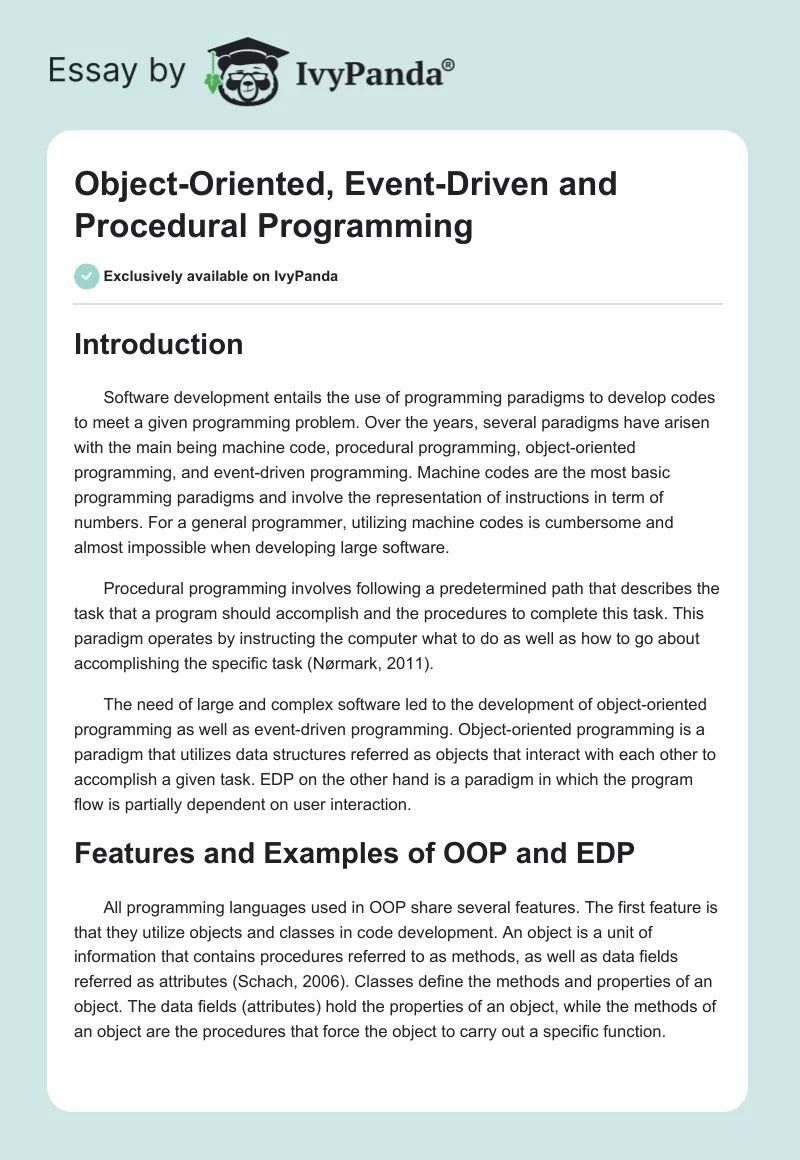 Essay by IvyPanda®

Object-Oriented, Event-Driven and Procedural Programming

Exclusively available on IvyPanda

Introduction

Software development entails the use of programming paradigms to develop codes to meet a given programming problem. Over the years, several paradigms have arisen with the main being machine code, procedural programming, object-oriented programming, and event-driven programming. Machine codes are the most basic programming paradigms and involve the representation of instructions in term of numbers. For a general programmer, utilizing machine codes is cumbersome and almost impossible when developing large software.

Procedural programming involves following a predetermined path that describes the task that a program should accomplish and the procedures to complete this task. This paradigm operates by instructing the computer what to do as well as how to go about accomplishing the specific task (Nørmark, 2011).

The need of large and complex software led to the development of object-oriented programming as well as event-driven programming. Object-oriented programming is a paradigm that utilizes data structures referred as objects that interact with each other to accomplish a given task. EDP on the other hand is a paradigm in which the program flow is partially dependent on user interaction.

Features and Examples of OOP and EDP

All programming languages used in OOP share several features. The first feature is that they utilize objects and classes in code development. An object is a unit of information that contains procedures referred to as methods, as well as data fields referred as attributes (Schach, 2006). Classes define the methods and properties of an object. The data fields (attributes) hold the properties of an object, while the methods of an object are the procedures that force the object to carry out a specific function.